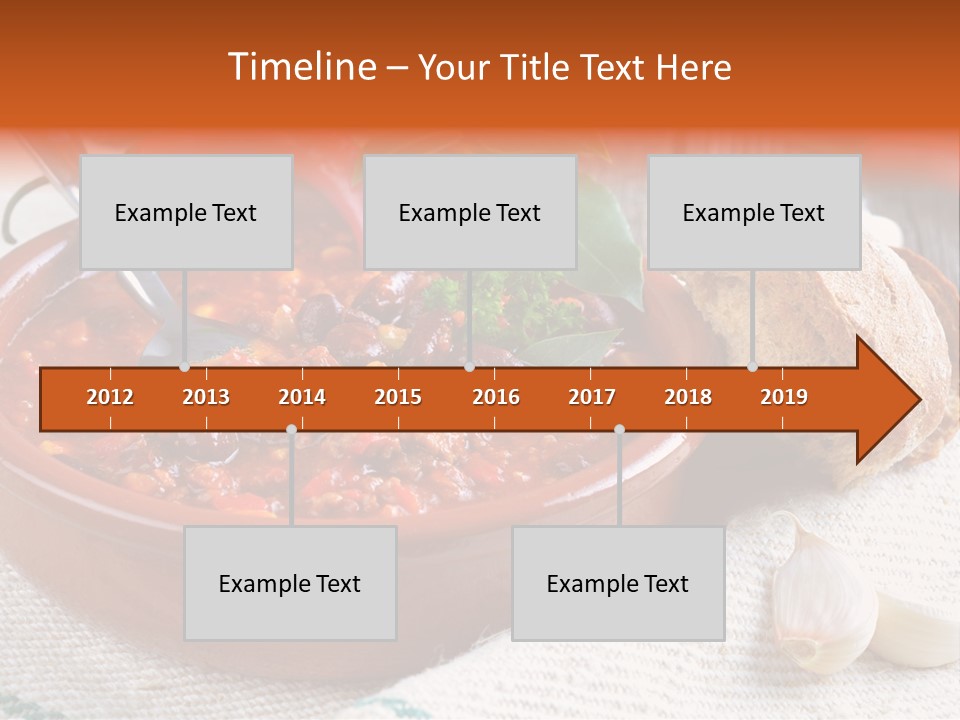 Timeline – Your Title Text Here

Example Text

Example Text

Example Text

2012 2013 2014 2015 2016 2017 2018 2019

Example Text

Example Text